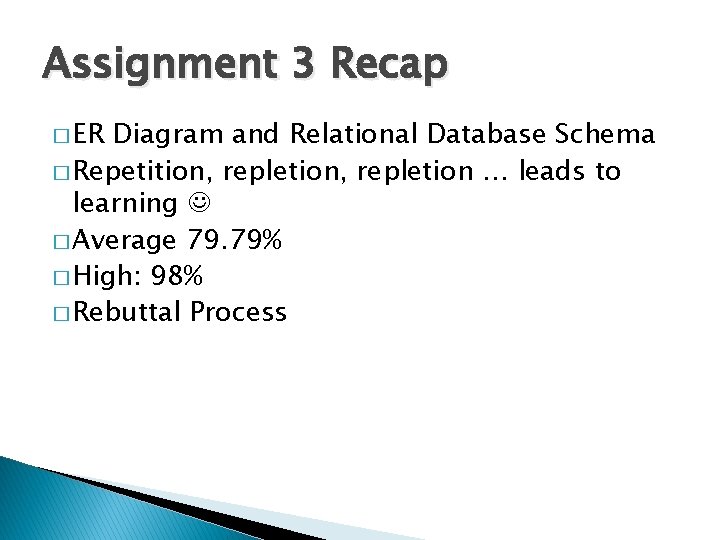 Assignment 3 Recap

□ ER Diagram and Relational Database Schema
□ Repetition, repletion, repletion … leads to learning ☺
□ Average 79.79%
□ High: 98%
□ Rebuttal Process